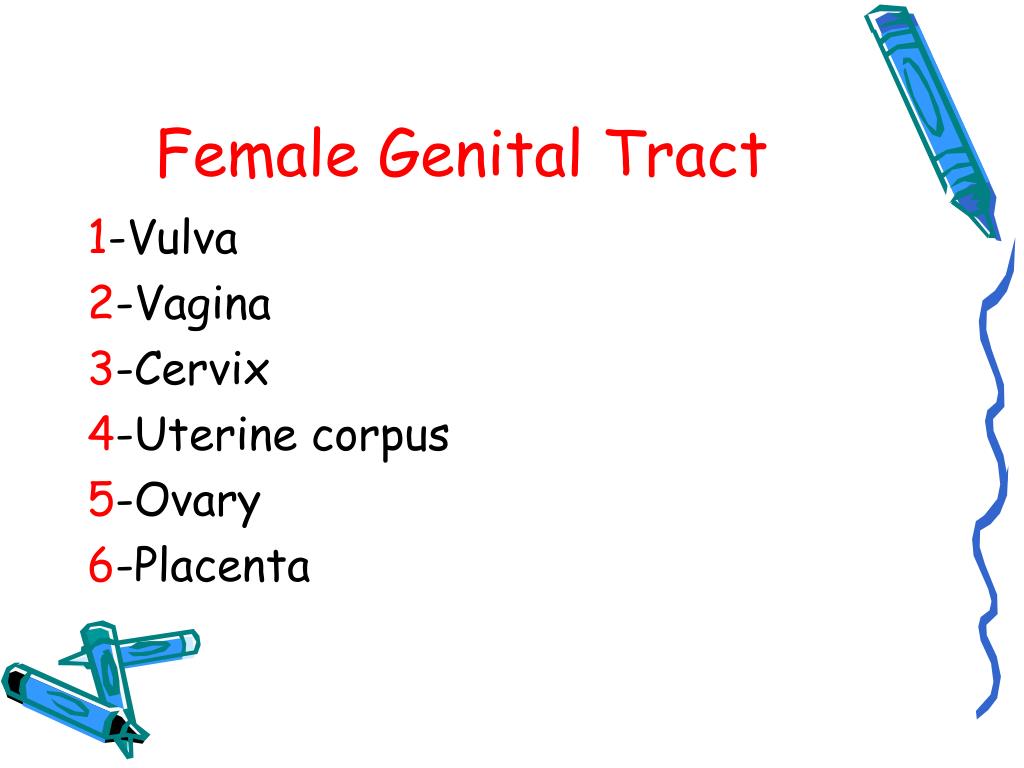 Female Genital Tract

1-Vulva
2-Vagina
3-Cervix
4-Uterine corpus
5-Ovary
6-Placenta